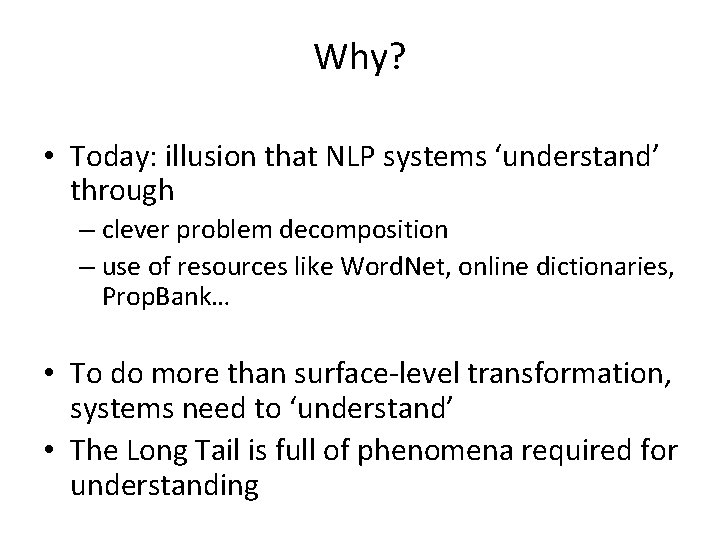 Why?

• Today: illusion that NLP systems ‘understand’ through
– clever problem decomposition
– use of resources like WordNet, online dictionaries, PropBank…

• To do more than surface-level transformation, systems need to ‘understand’
• The Long Tail is full of phenomena required for understanding